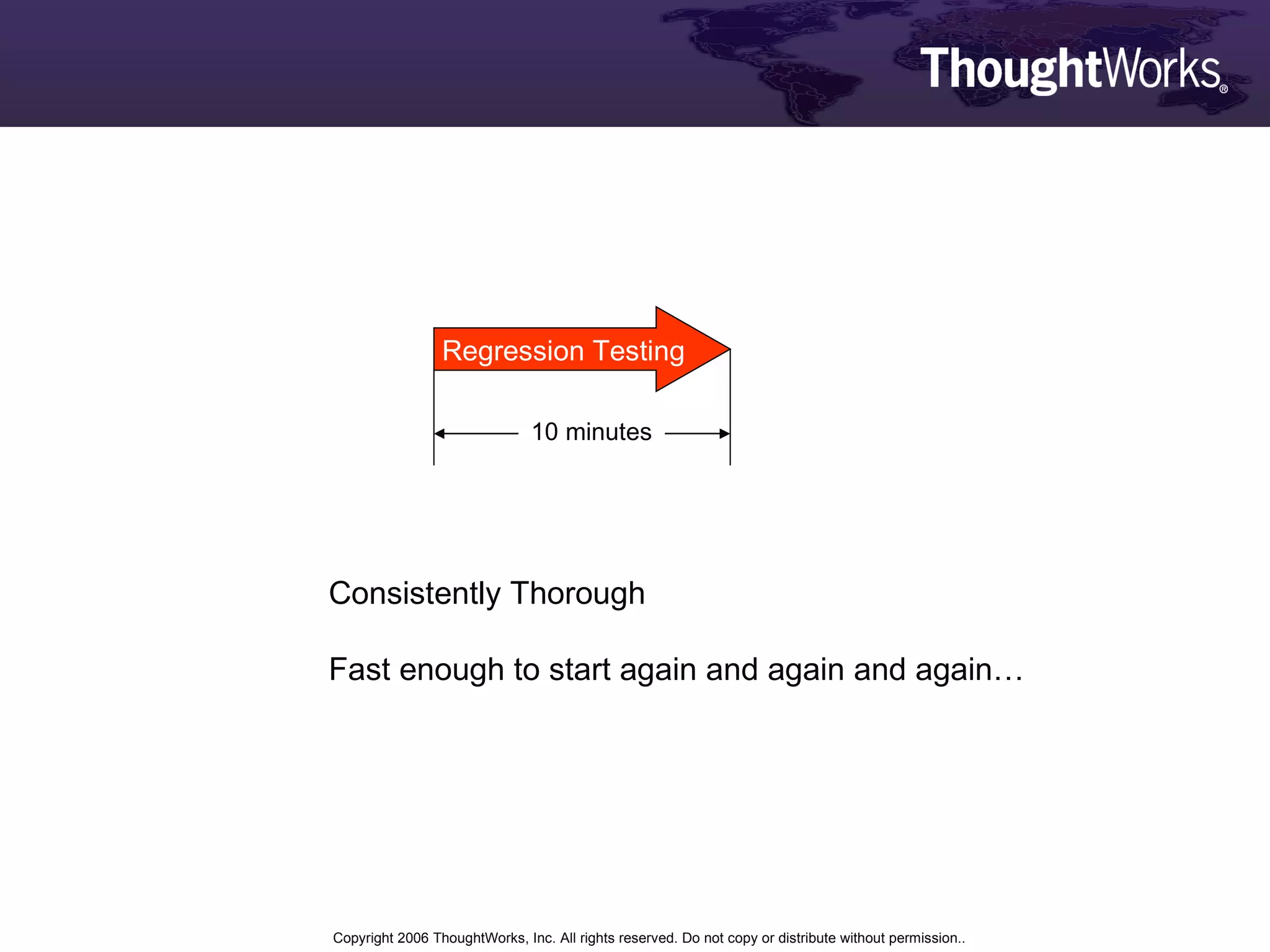 ThoughtWorks®

Regression Testing

10 minutes

Consistently Thorough

Fast enough to start again and again and again…

Copyright 2006 ThoughtWorks, Inc. All rights reserved. Do not copy or distribute without permission..